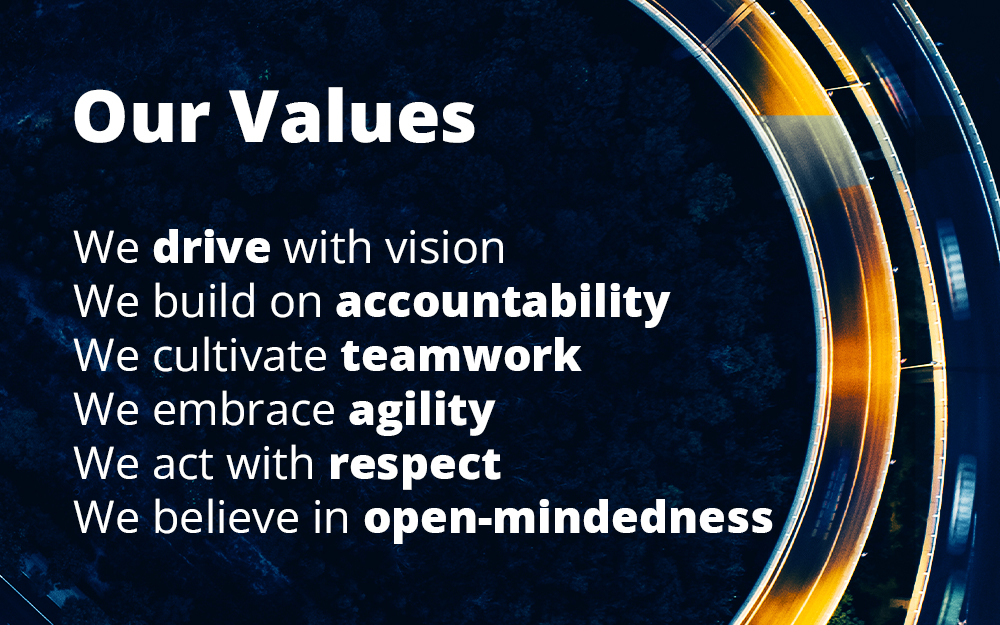 Our Values

We drive with vision
We build on accountability
We cultivate teamwork
We embrace agility
We act with respect
We believe in open-mindedness